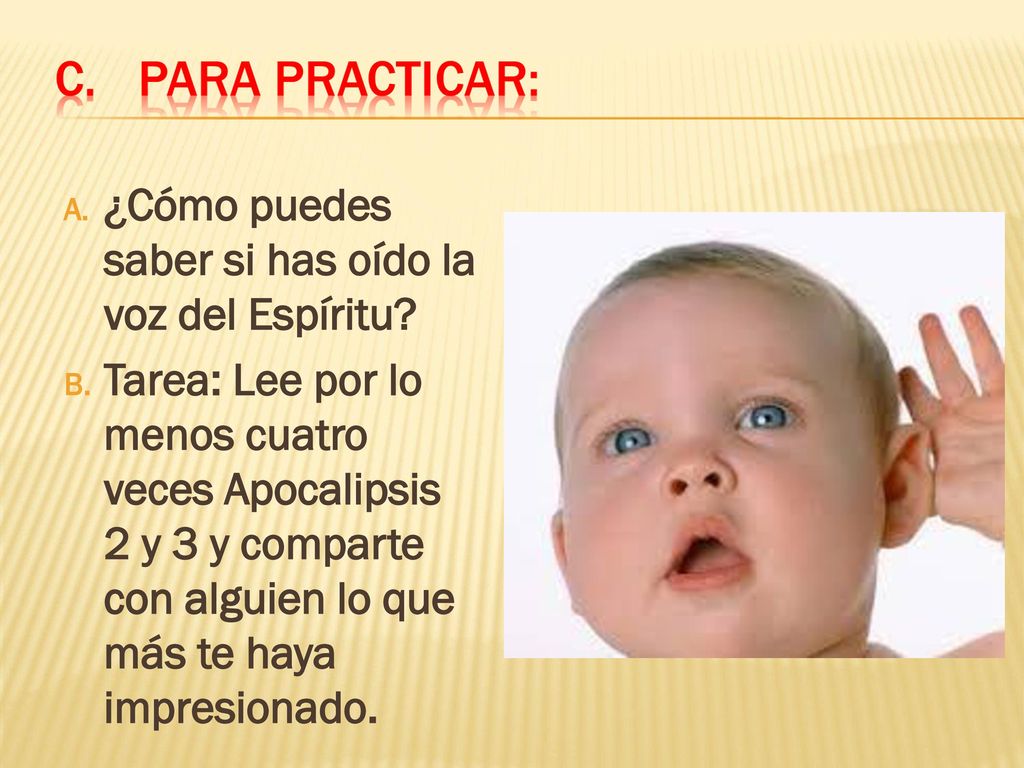 C. PARA PRACTICAR:

A. ¿Cómo puedes saber si has oído la voz del Espíritu?

B. Tarea: Lee por lo menos cuatro veces Apocalipsis 2 y 3 y comparte con alguien lo que más te haya impresionado.